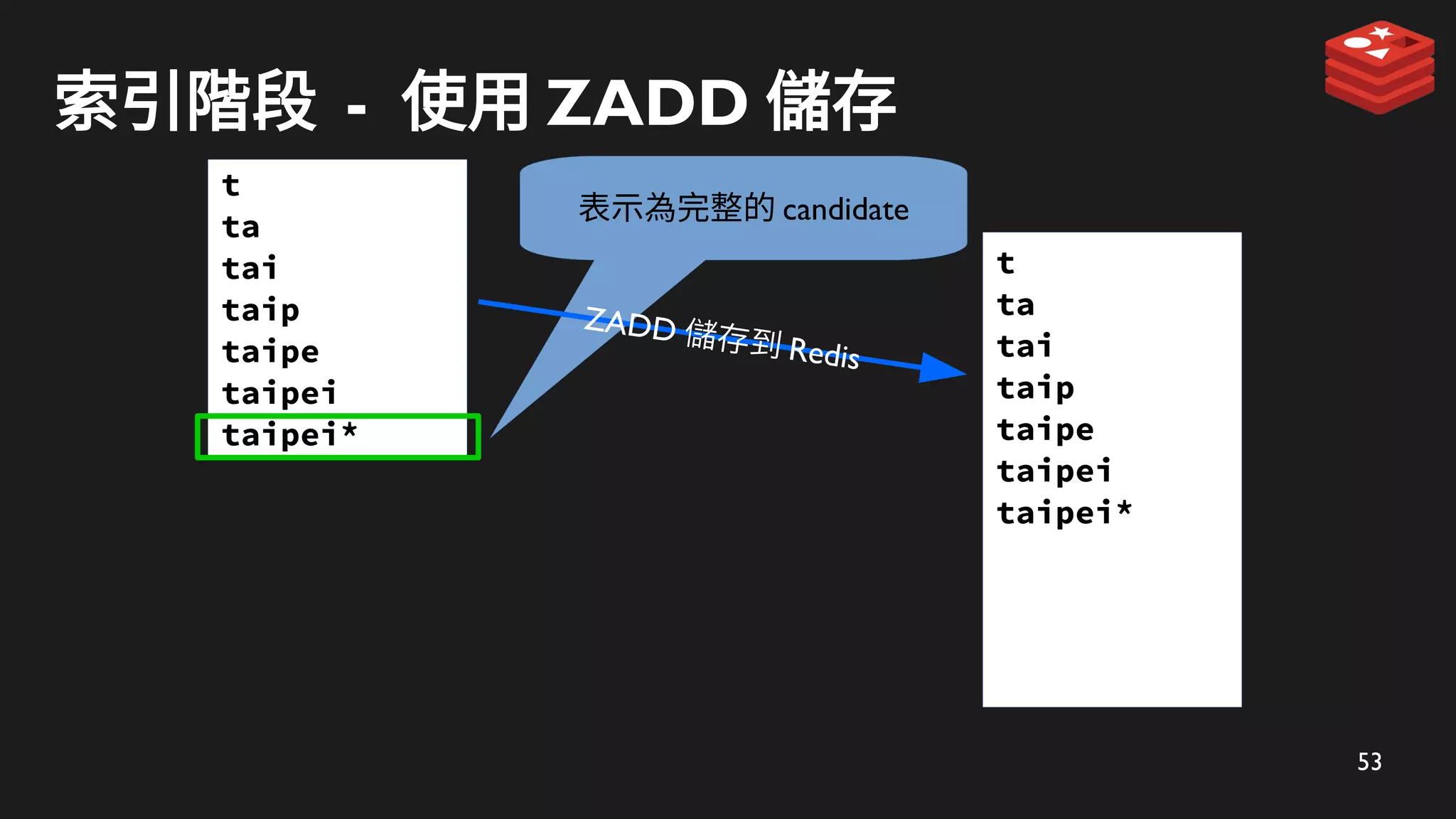 索引階段 - 使用 ZADD 儲存

t
ta
tai
taip
taipe
taipei
taipei*

表示為完整的 candidate

ZADD 儲存到 Redis

t
ta
tai
taip
taipe
taipei
taipei*

53